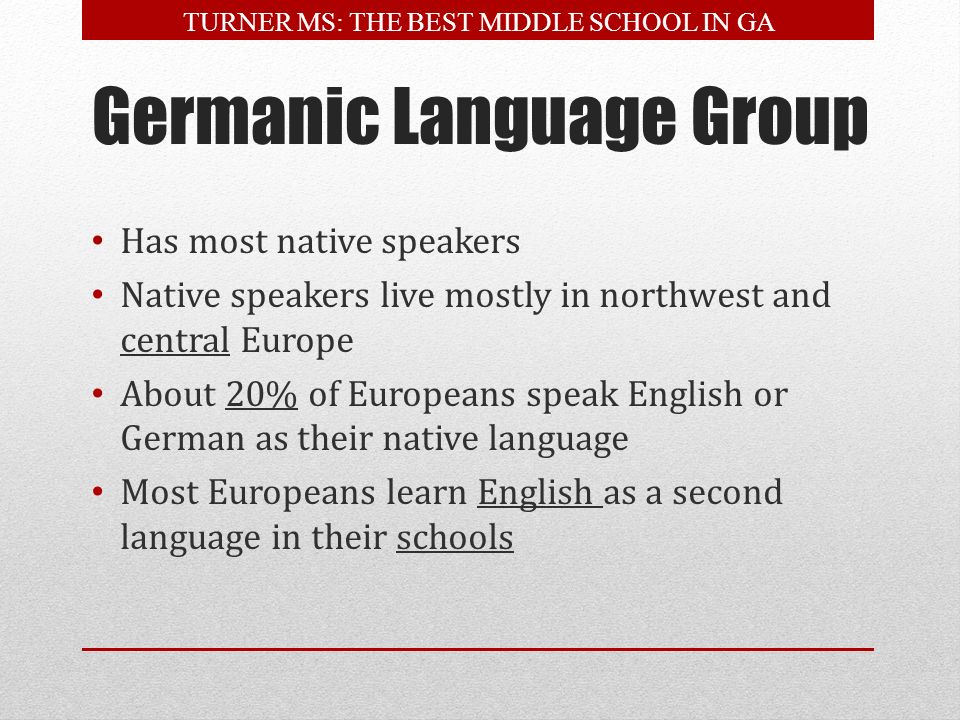 TURNER MS: THE BEST MIDDLE SCHOOL IN GA

Germanic Language Group

• Has most native speakers
• Native speakers live mostly in northwest and central Europe
• About 20% of Europeans speak English or German as their native language
• Most Europeans learn English as a second language in their schools